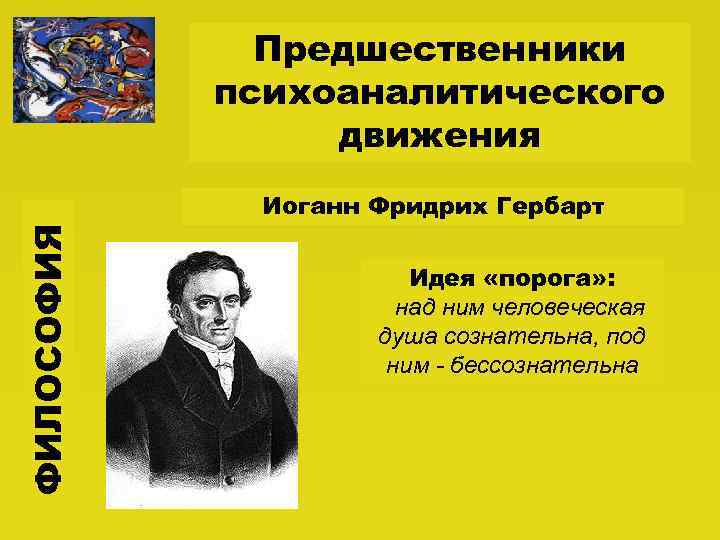 Предшественники психоаналитического движения

Иоганн Фридрих Гербарт

ФИЛОСОФИЯ

Идея «порога»:
над ним человеческая душа сознательна, под ним - бессознательна